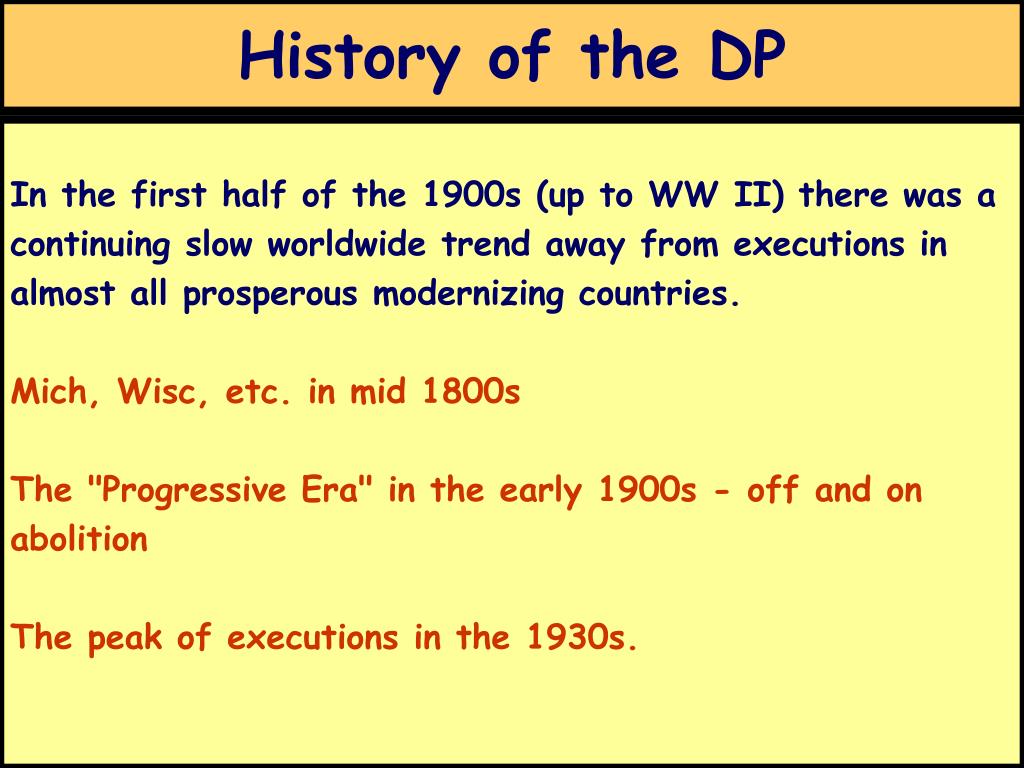 History of the DP

In the first half of the 1900s (up to WW II) there was a continuing slow worldwide trend away from executions in almost all prosperous modernizing countries.

Mich, Wisc, etc. in mid 1800s

The "Progressive Era" in the early 1900s - off and on abolition

The peak of executions in the 1930s.